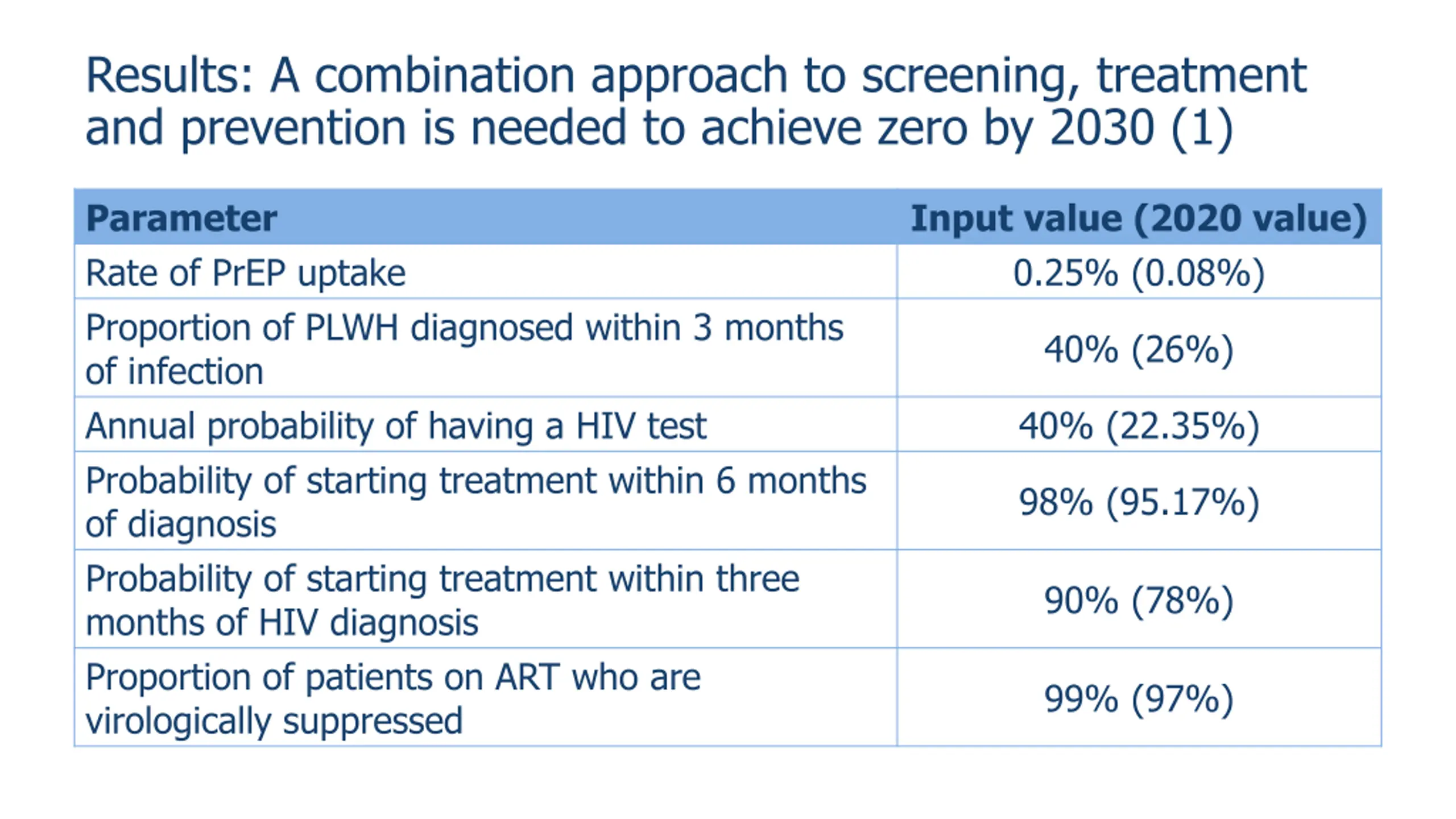 Results: A combination approach to screening, treatment and prevention is needed to achieve zero by 2030 (1)

| Parameter | Input value (2020 value) |
|---|---|
| Rate of PrEP uptake | 0.25% (0.08%) |
| Proportion of PLWH diagnosed within 3 months of infection | 40% (26%) |
| Annual probability of having a HIV test | 40% (22.35%) |
| Probability of starting treatment within 6 months of diagnosis | 98% (95.17%) |
| Probability of starting treatment within three months of HIV diagnosis | 90% (78%) |
| Proportion of patients on ART who are virologically suppressed | 99% (97%) |